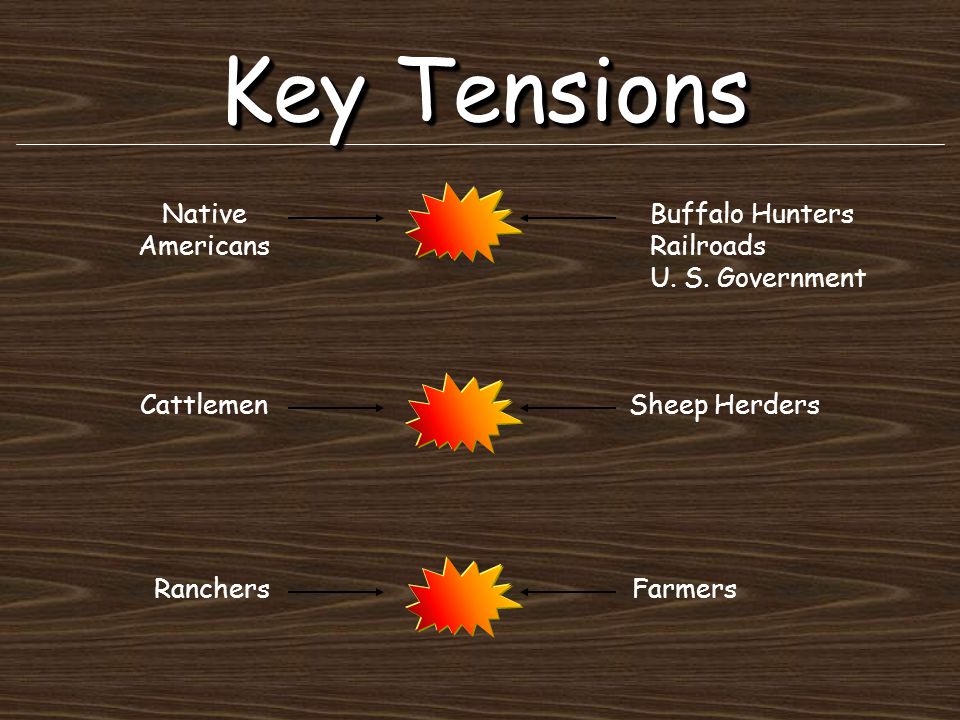 Key Tensions

Native Americans

Buffalo Hunters
Railroads
U. S. Government

Cattlemen

Sheep Herders

Ranchers

Farmers